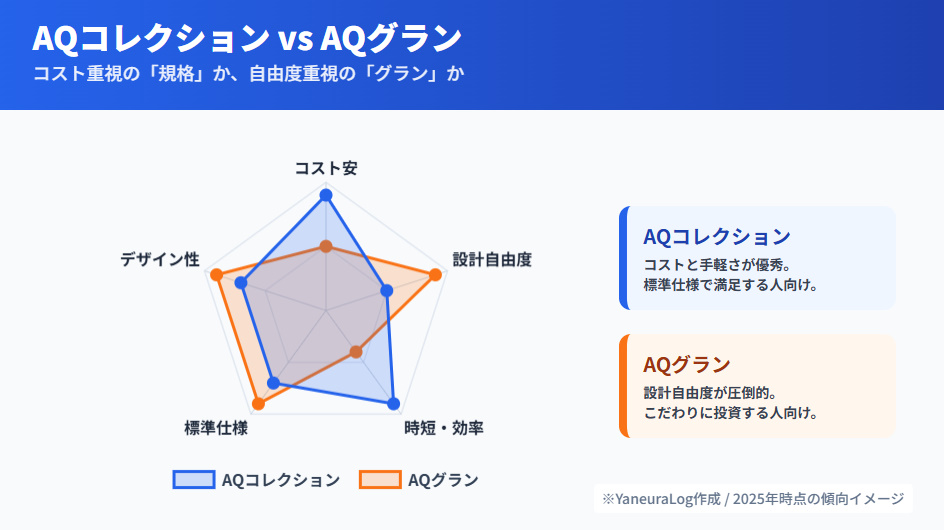 AQコレクション vs AQグラン

コスト重視の「規格」か、自由度重視の「グラン」か

コスト安

設計自由度

時短・効率

標準仕様

デザイン性

AQコレクション

AQグラン

AQコレクション

コストと手軽さが優秀。
標準仕様で満足する人向け。

AQグラン

設計自由度が圧倒的。
こだわりに投資する人向け。

※YaneuraLog作成 / 2025年時点の傾向イメージ